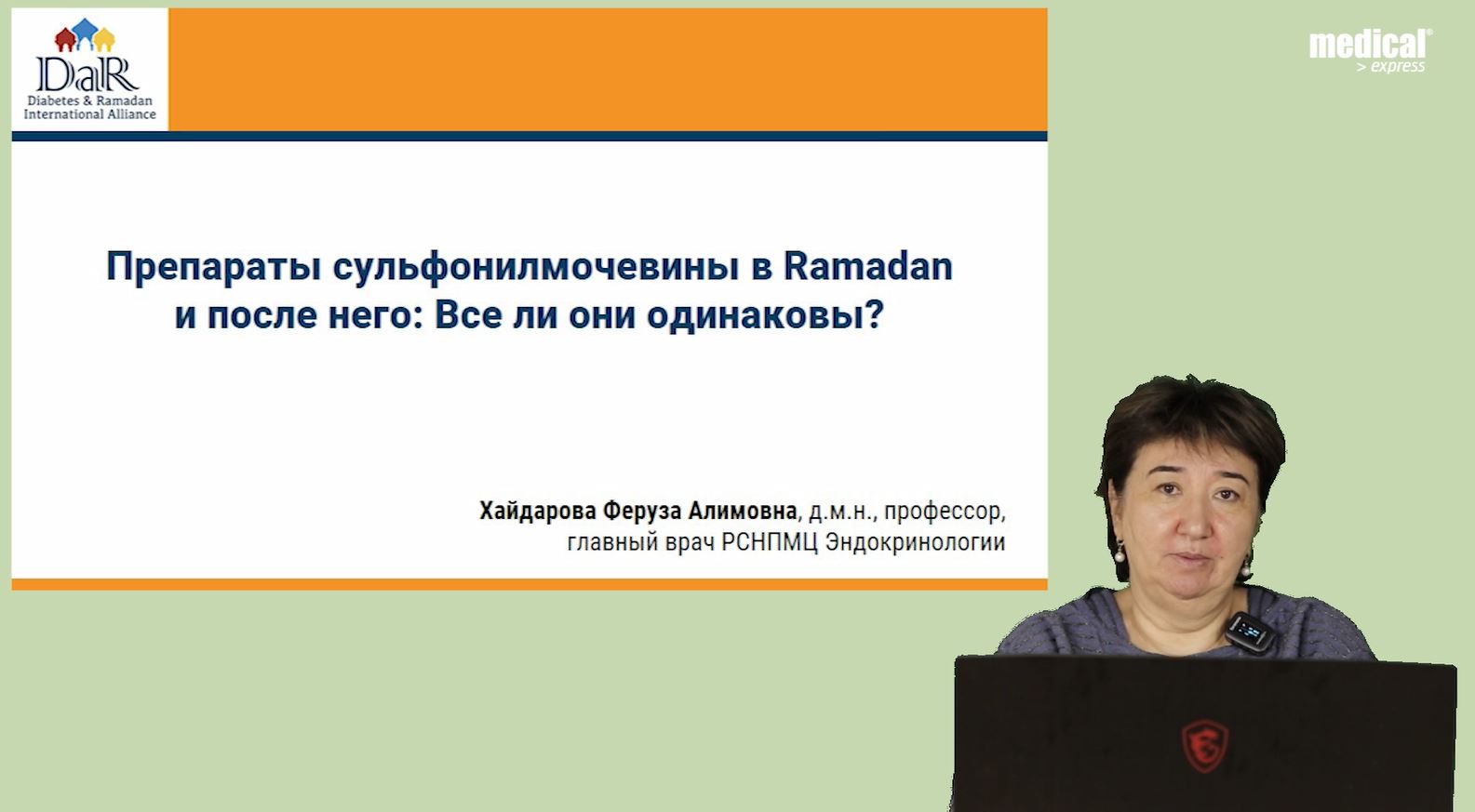 DaR
Diabetes & Ramadan
International Alliance

medical®
> express

Препараты сульфонилмочевины в Ramadan и после него: Все ли они одинаковы?

Хайдарова Феруза Алимовна, д.м.н., профессор, главный врач РСНПМЦ Эндокринологии